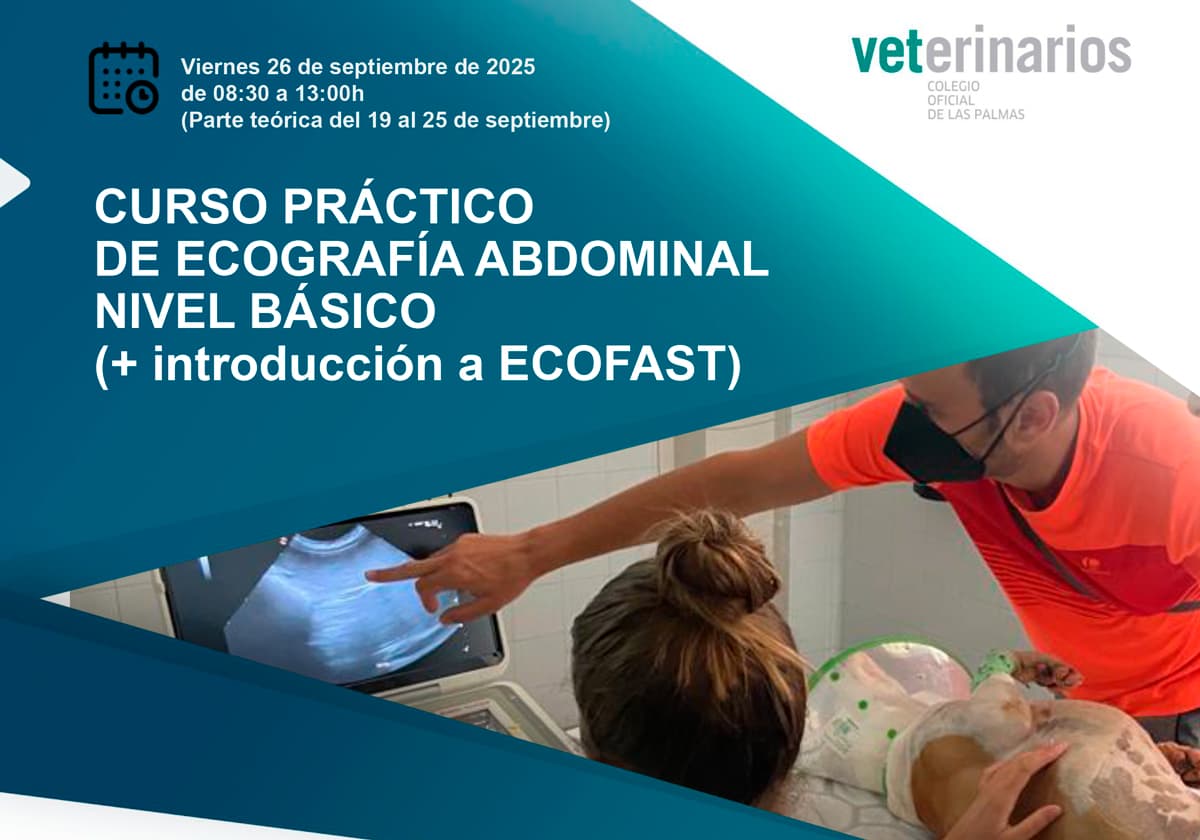 Viernes 26 de septiembre de 2025
de 08:30 a 13:00h
(Parte teórica del 19 al 25 de septiembre)

veterinarios
COLEGIO
OFICIAL
DE LAS PALMAS

CURSO PRÁCTICO
DE ECOGRAFÍA ABDOMINAL
NIVEL BÁSICO
(+ introducción a ECOFAST)